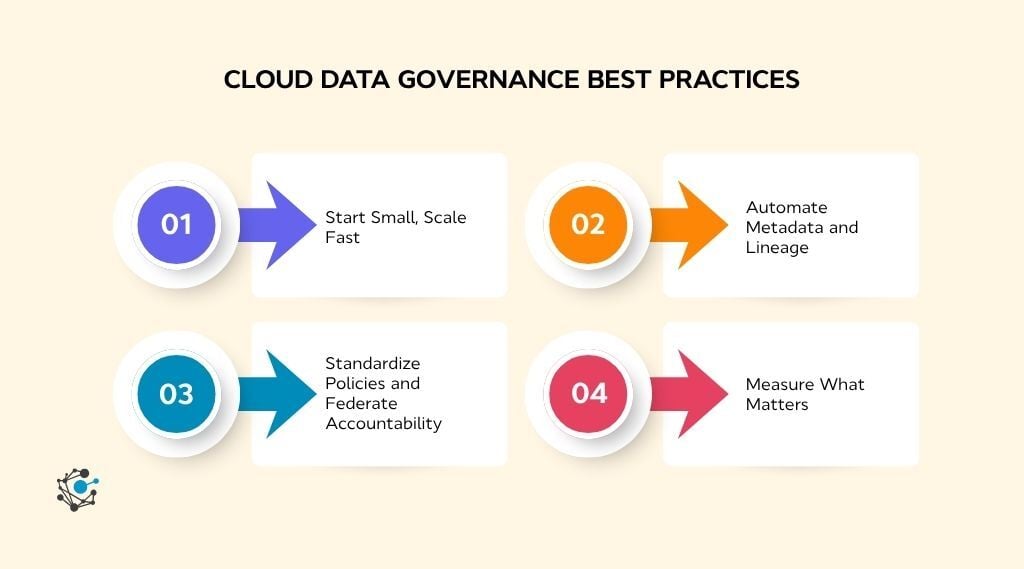 CLOUD DATA GOVERNANCE BEST PRACTICES

01

Start Small, Scale Fast

02

Automate Metadata and Lineage

03

Standardize Policies and Federate Accountability

04

Measure What Matters